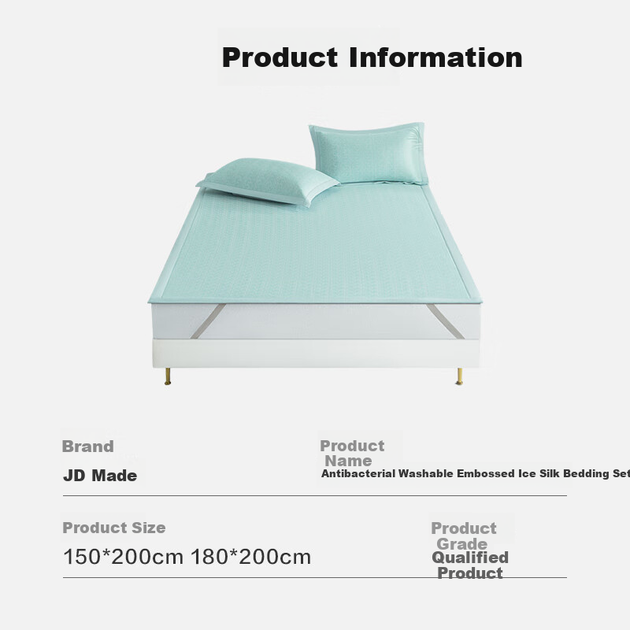 Product Information

Brand
JD Made

Product Name
Antibacterial Washable Embossed Ice Silk Bedding Set

Product Size
150*200cm 180*200cm

Product Grade
Qualified Product